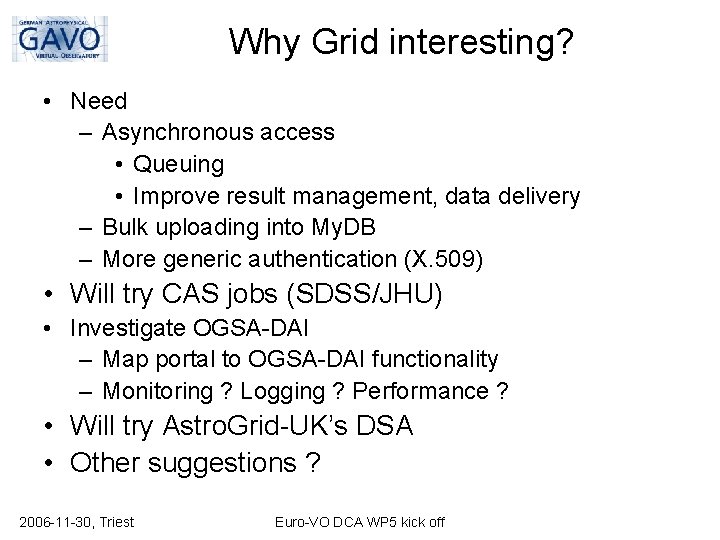 GERMAN ASTROPHYSICAL
GAVO
VIRTUAL OBSERVATORY

Why Grid interesting?

• Need
– Asynchronous access
• Queuing
• Improve result management, data delivery
– Bulk uploading into MyDB
– More generic authentication (X.509)
• Will try CAS jobs (SDSS/JHU)
• Investigate OGSA-DAI
– Map portal to OGSA-DAI functionality
– Monitoring ? Logging ? Performance ?
• Will try AstroGrid-UK's DSA
• Other suggestions ?

2006-11-30, Triest

Euro-VO DCA WP5 kick off